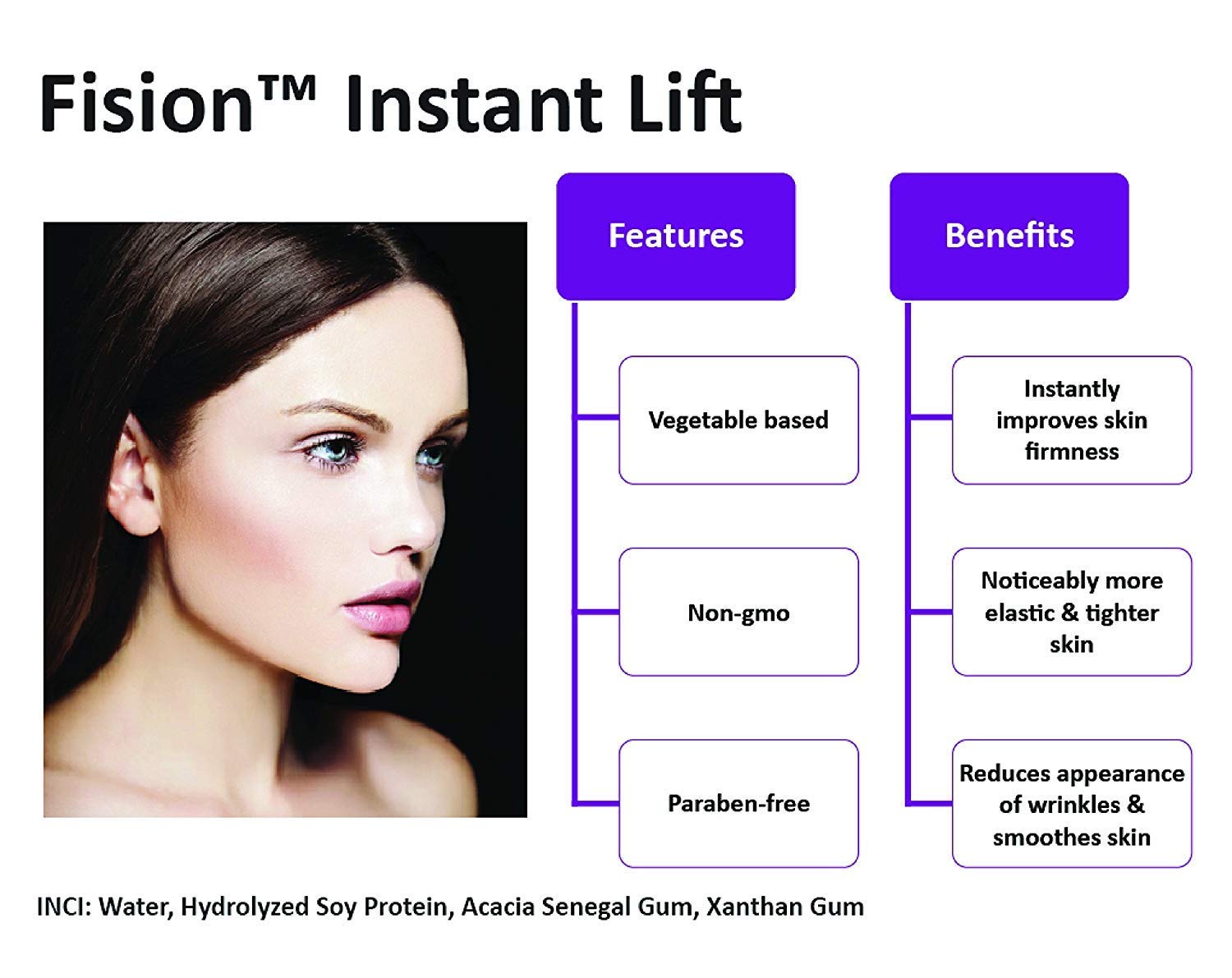 Fision™ Instant Lift

Features

Vegetable based

Non-gmo

Paraben-free

Benefits

Instantly improves skin firmness

Noticeably more elastic & tighter skin

Reduces appearance of wrinkles & smoothes skin

INCI: Water, Hydrolyzed Soy Protein, Acacia Senegal Gum, Xanthan Gum